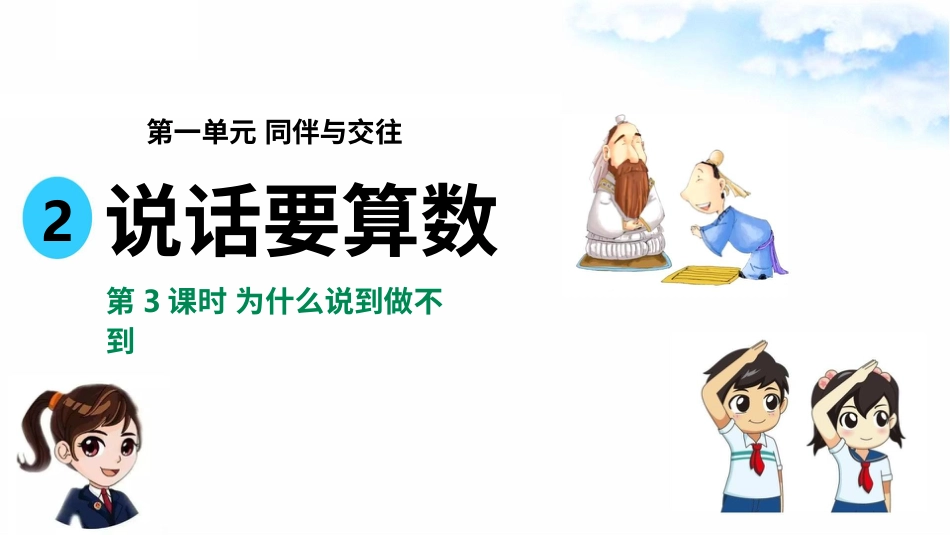 第一单元 同伴与交往

2 说话要算数

第 3 课时 为什么说到做不到